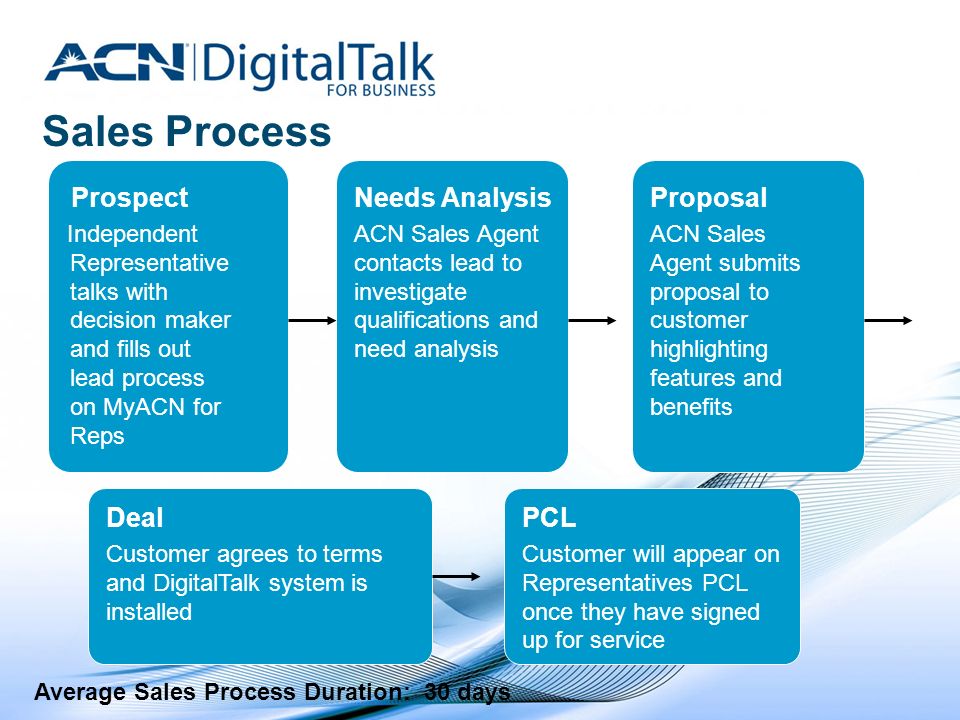 ACN DigitalTalk
FOR BUSINESS

Sales Process

Prospect
Independent Representative talks with decision maker and fills out lead process on MyACN for Reps

Needs Analysis
ACN Sales Agent contacts lead to investigate qualifications and need analysis

Proposal
ACN Sales Agent submits proposal to customer highlighting features and benefits

Deal
Customer agrees to terms and DigitalTalk system is installed

PCL
Customer will appear on Representatives PCL once they have signed up for service

Average Sales Process Duration: 30 days